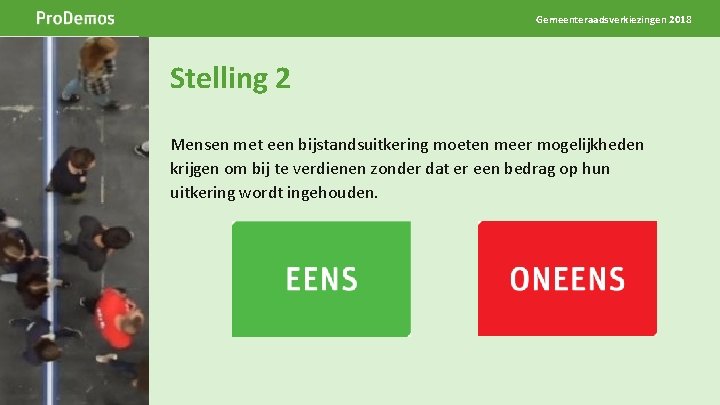 ProDemos

Gemeenteraadsverkiezingen 2018

Stelling 2

Mensen met een bijstandsuitkering moeten meer mogelijkheden krijgen om bij te verdienen zonder dat er een bedrag op hun uitkering wordt ingehouden.

EENS

ONEENS